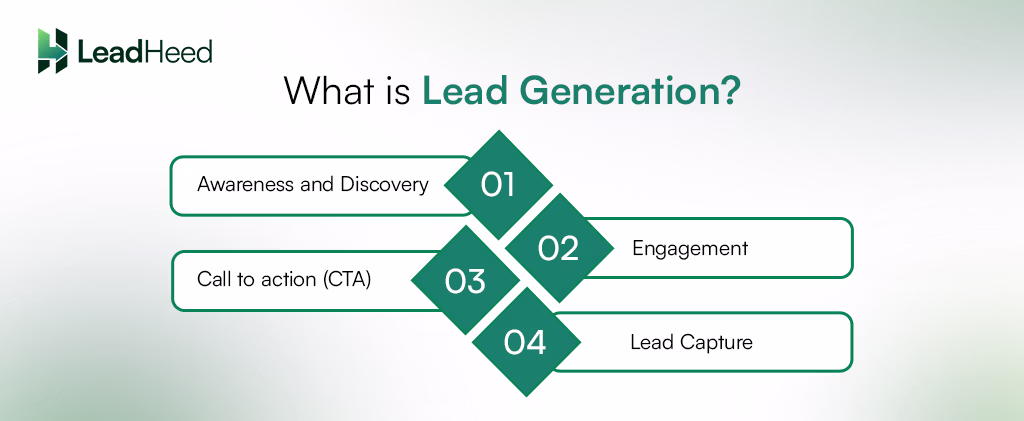 LeadHeed

What is Lead Generation?

Awareness and Discovery
01

02
Engagement

Call to action (CTA)
03

04
Lead Capture